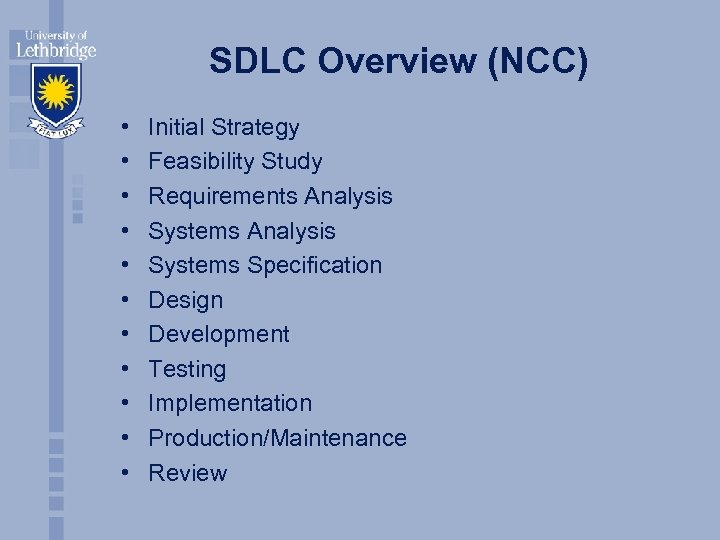 University of Lethbridge

FIAT LUX

SDLC Overview (NCC)

• Initial Strategy
• Feasibility Study
• Requirements Analysis
• Systems Analysis
• Systems Specification
• Design
• Development
• Testing
• Implementation
• Production/Maintenance
• Review